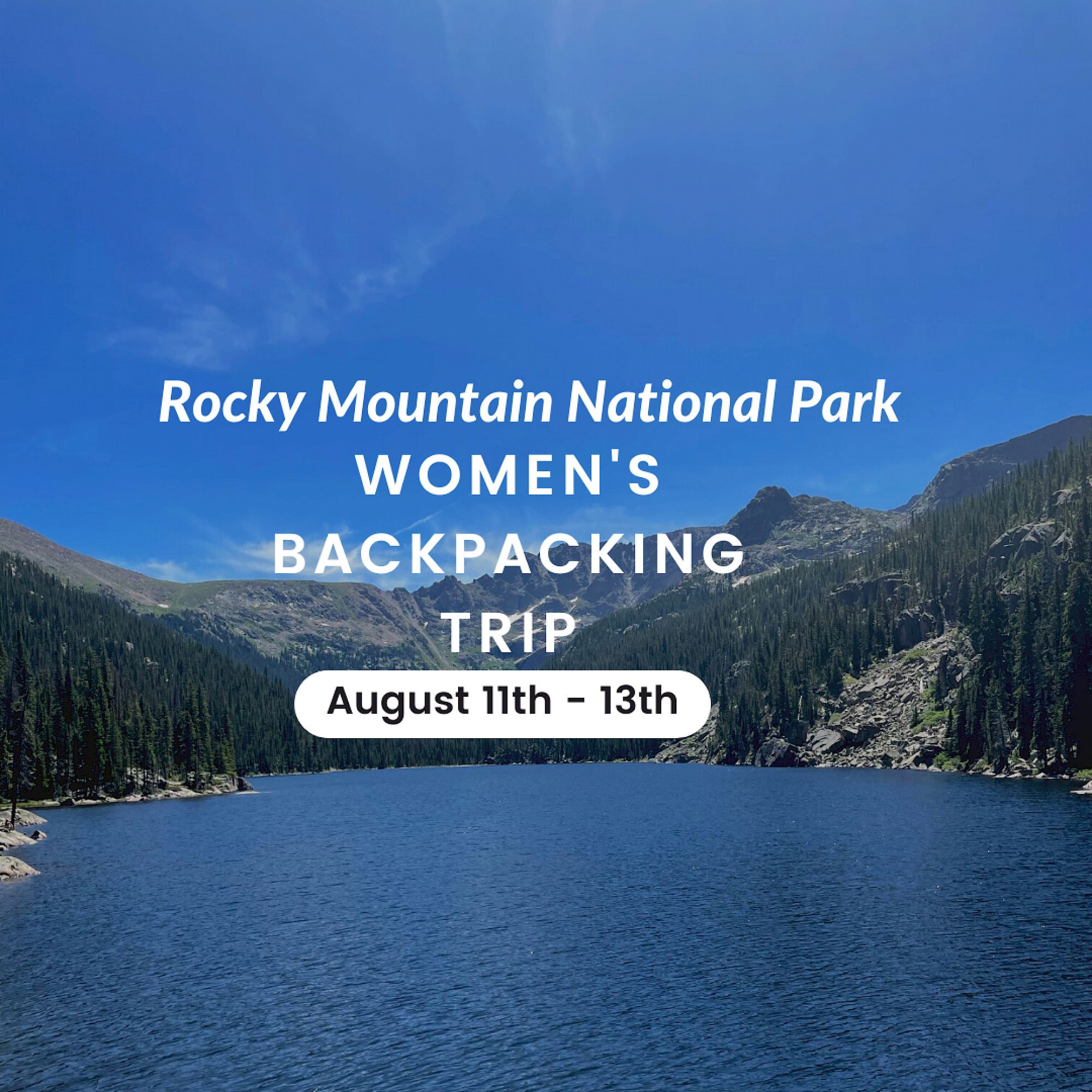 Rocky Mountain National Park
WOMEN'S BACKPACKING TRIP
August 11th - 13th